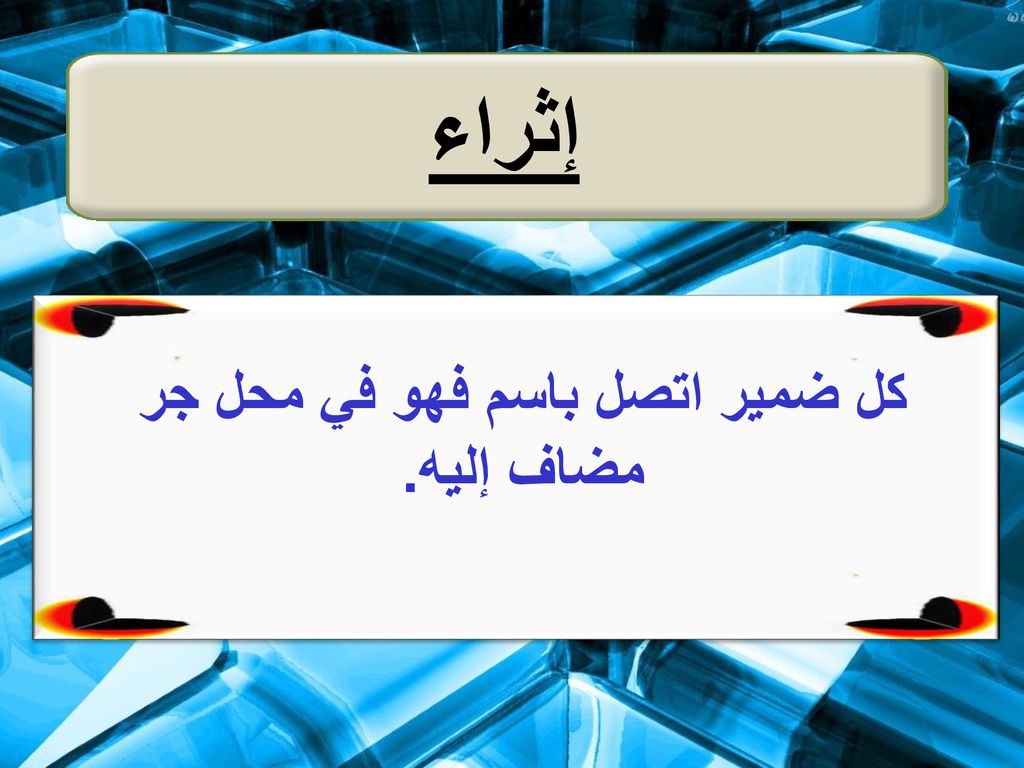 إثراء

كل ضمير اتصل باسم فهو في محل جر مضاف إليه.